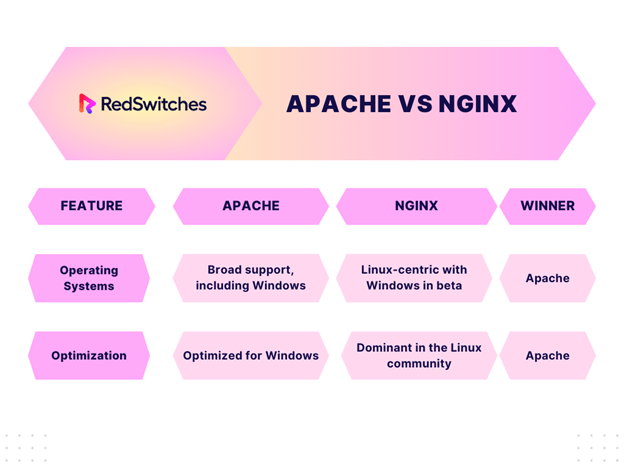 RedSwitches

APACHE VS NGINX

| FEATURE | APACHE | NGINX | WINNER |
|---|---|---|---|
| Operating Systems | Broad support, including Windows | Linux-centric with Windows in beta | Apache |
| Optimization | Optimized for Windows | Dominant in the Linux community | Apache |